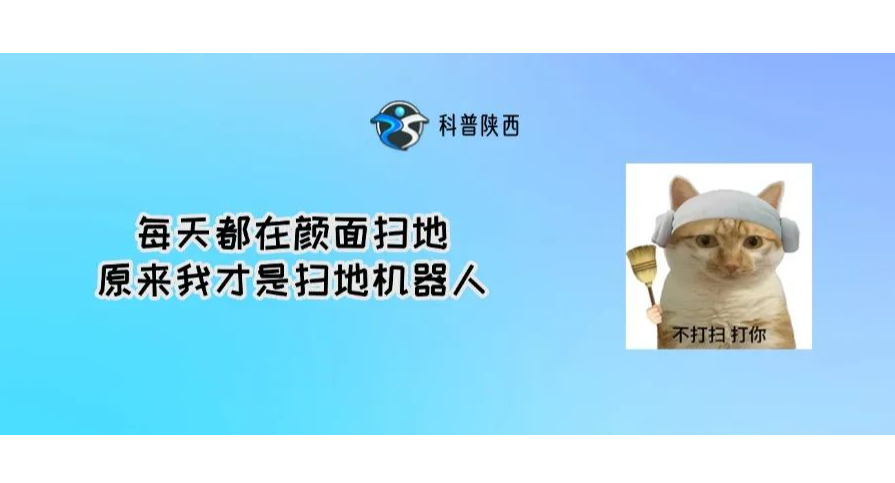 科普陕西

每天都在颜面扫地
原来我才是扫地机器人

不打扫 打你